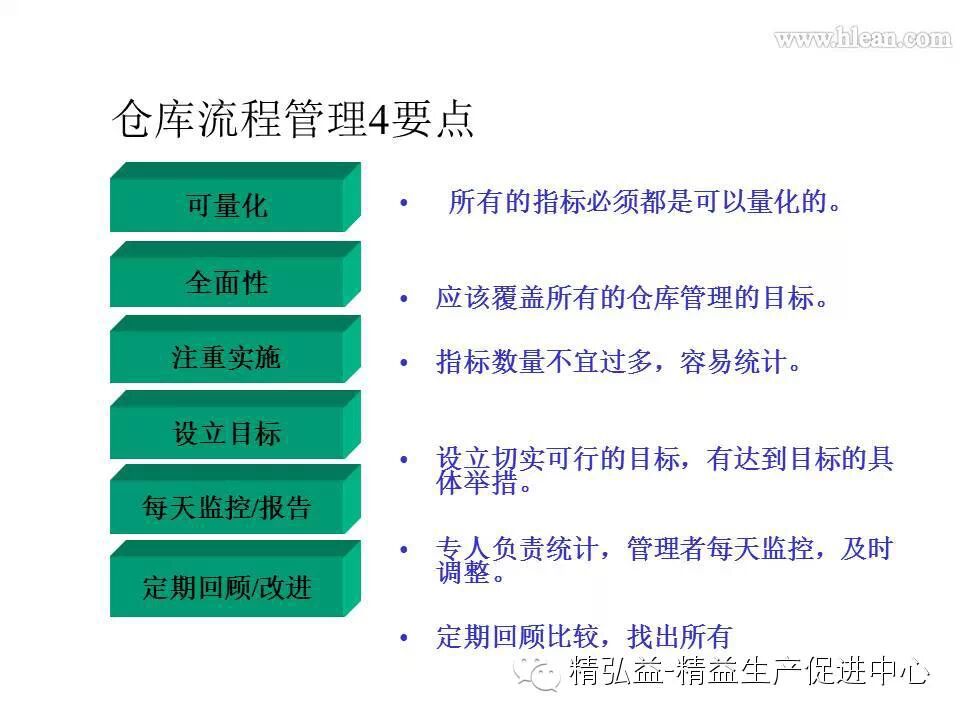 www.hlean.com

仓库流程管理4要点

可量化

全面性

注重实施

设立目标

每天监控/报告

定期回顾/改进

• 所有的指标必须都是可以量化的。

• 应该覆盖所有的仓库管理的目标。

• 指标数量不宜过多，容易统计。

• 设立切实可行的目标，有达到目标的具体举措。

• 专人负责统计，管理者每天监控，及时调整。

• 定期回顾比较，找出所有

精弘益-精益生产促进中心